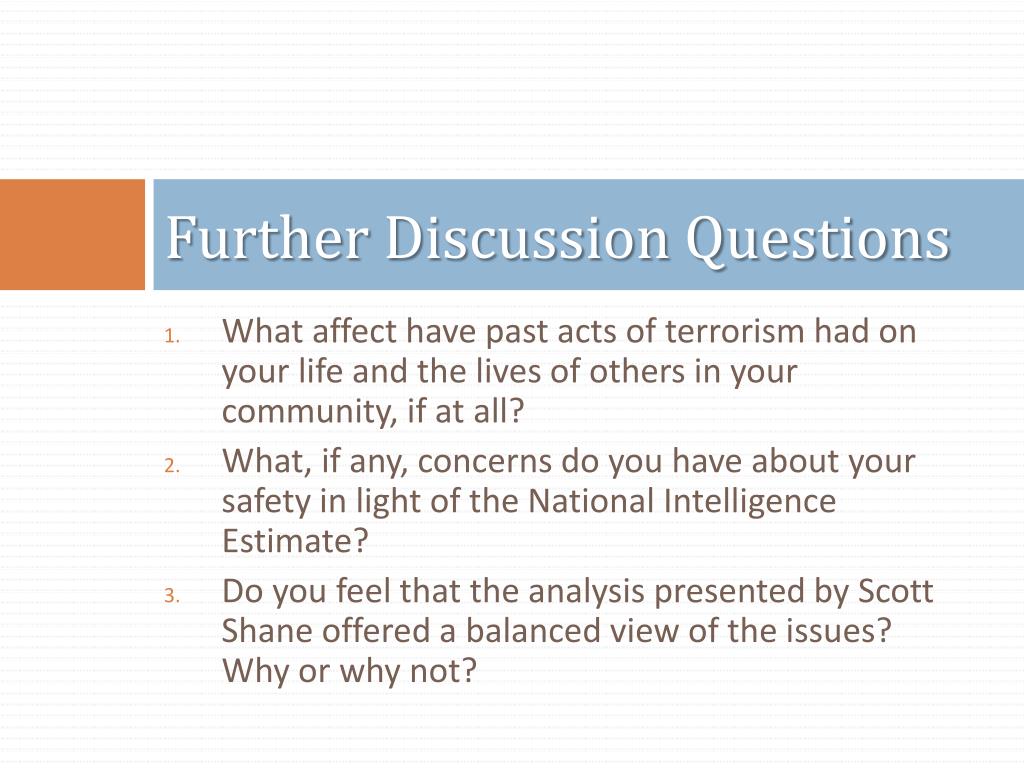 Further Discussion Questions

1. What affect have past acts of terrorism had on your life and the lives of others in your community, if at all?
2. What, if any, concerns do you have about your safety in light of the National Intelligence Estimate?
3. Do you feel that the analysis presented by Scott Shane offered a balanced view of the issues? Why or why not?